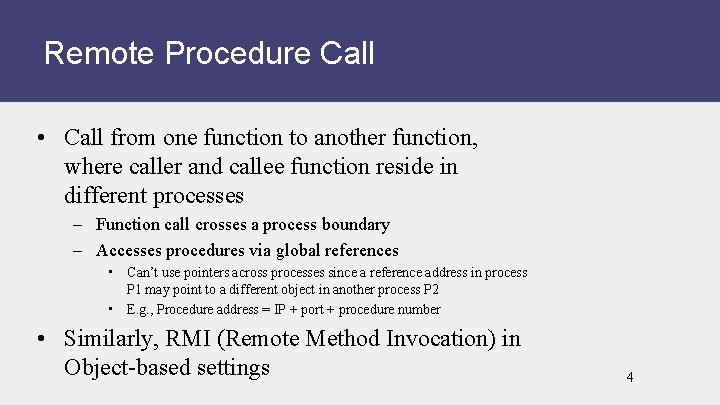 Remote Procedure Call

• Call from one function to another function, where caller and callee function reside in different processes
– Function call crosses a process boundary
– Accesses procedures via global references
▪ Can't use pointers across processes since a reference address in process P1 may point to a different object in another process P2
▪ E.g., Procedure address = IP + port + procedure number
• Similarly, RMI (Remote Method Invocation) in Object-based settings

4